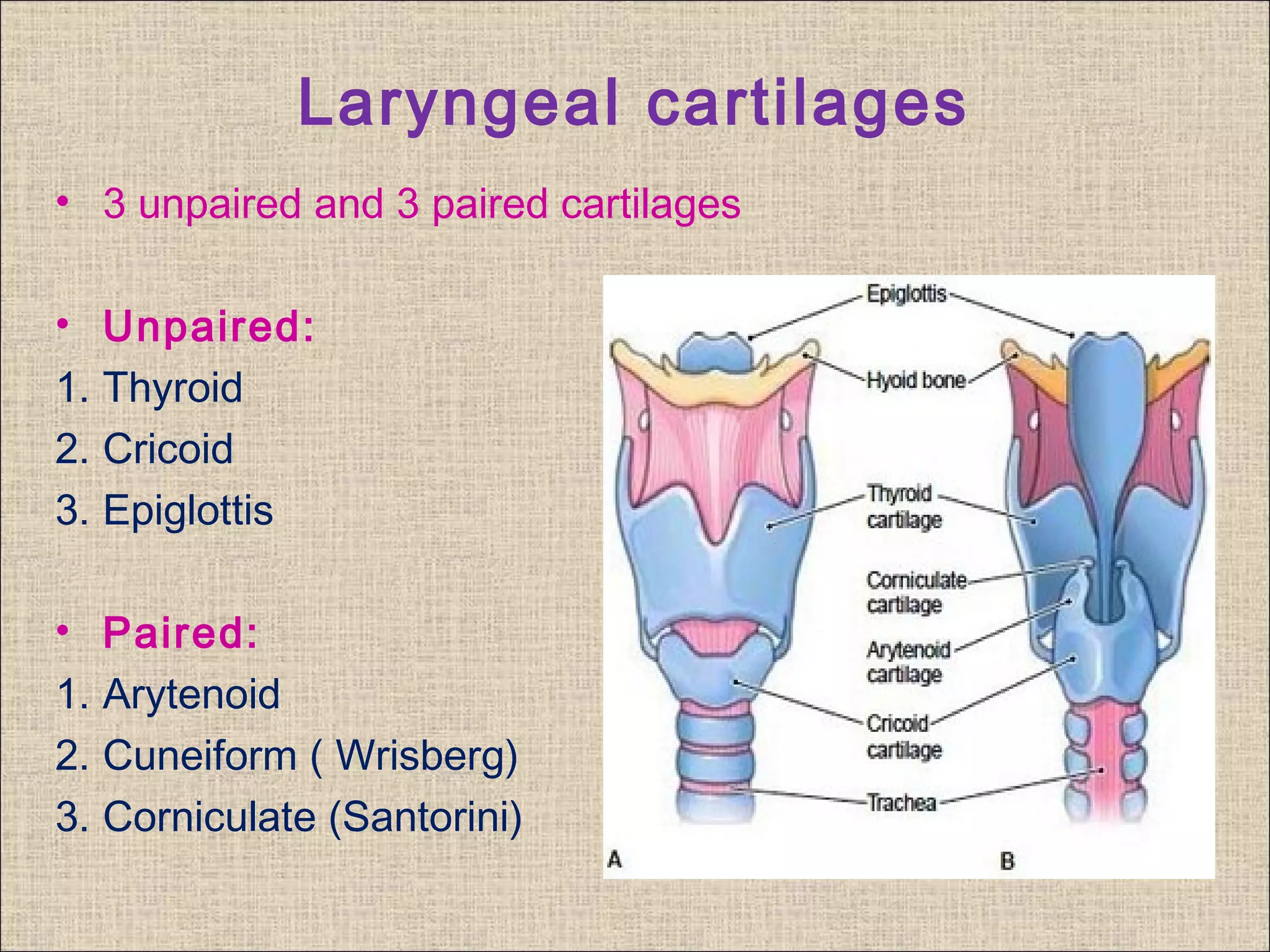 Laryngeal cartilages

• 3 unpaired and 3 paired cartilages

• Unpaired:
1. Thyroid
2. Cricoid
3. Epiglottis

• Paired:
1. Arytenoid
2. Cuneiform ( Wrisberg)
3. Corniculate (Santorini)

Epiglottis
Hyoid bone
Thyroid cartilage
Corniculate cartilage
Arytenoid cartilage
Cricoid cartilage
Trachea
A
B